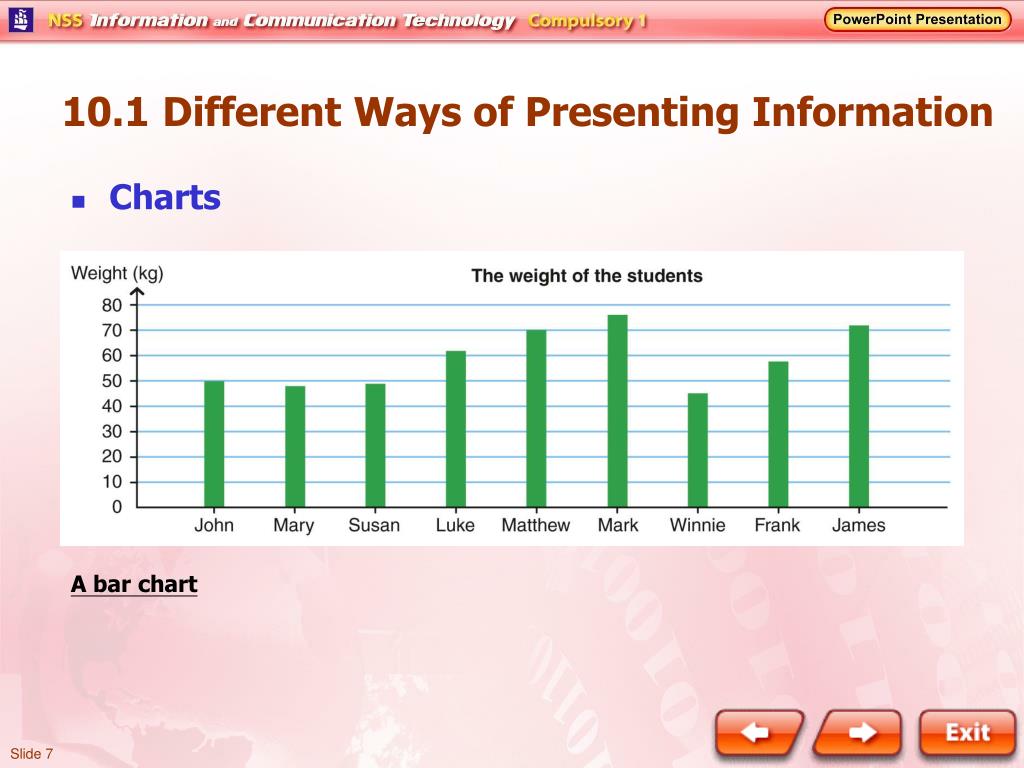 NSS Information and Communication Technology Compulsory 1

PowerPoint Presentation

10.1 Different Ways of Presenting Information

Charts

Weight (kg)

The weight of the students

80
70
60
50
40
30
20
10
0

John Mary Susan Luke Matthew Mark Winnie Frank James

A bar chart

Exit

Slide 7